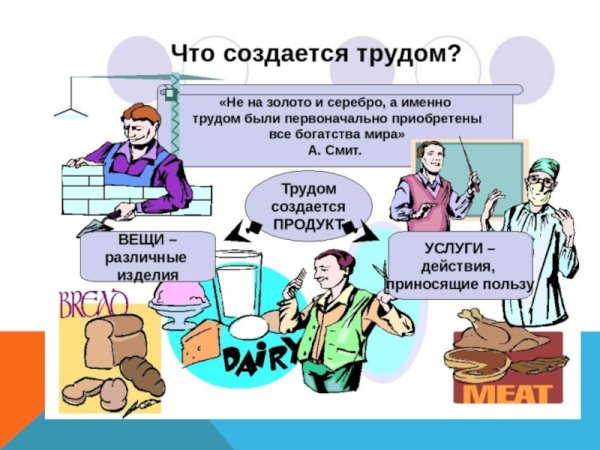 Что создается трудом?

«Не на золото и серебро, а именно трудом были первоначально приобретены все богатства мира»
А. Смит.

Трудом создается ПРОДУКТ

ВЕЩИ – различные изделия

УСЛУГИ – действия, приносящие пользу

BREAD

DAIRY

MEAT